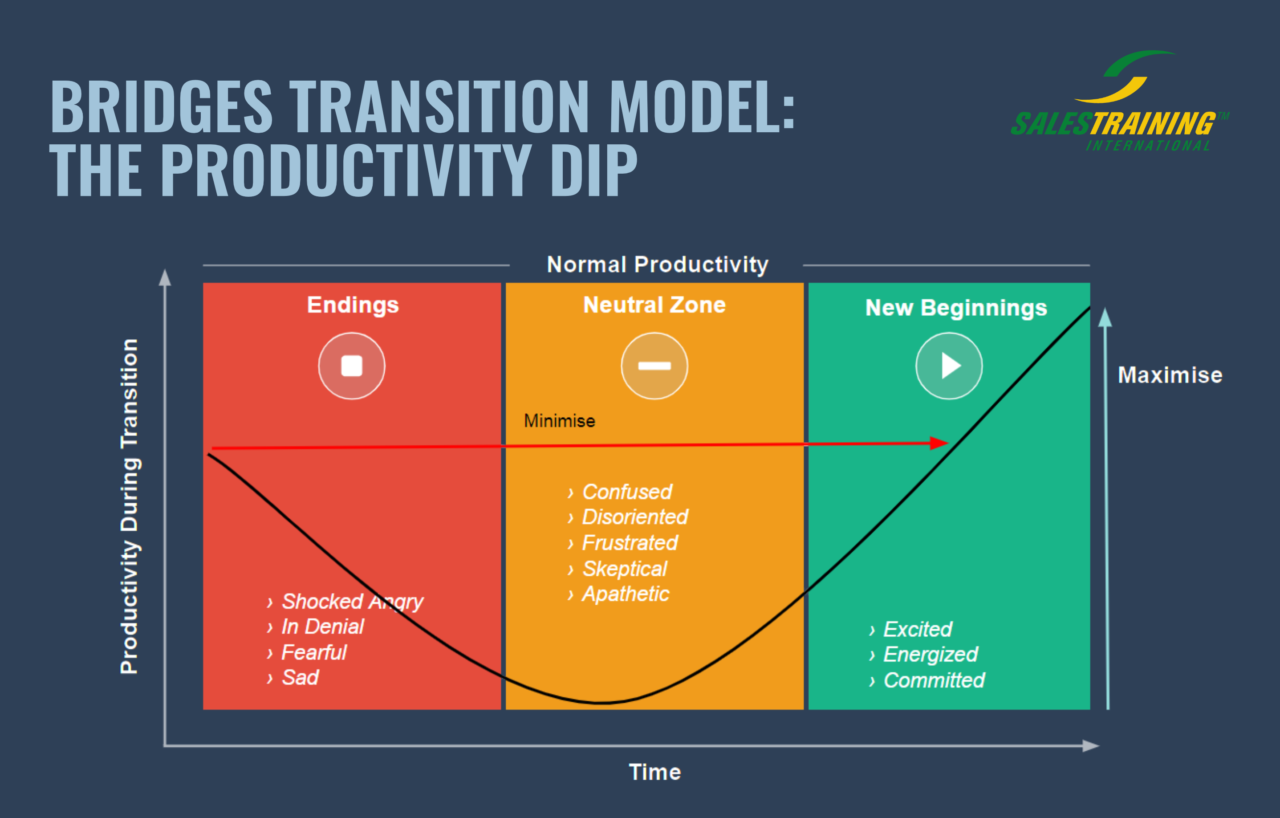 BRIDGES TRANSITION MODEL: THE PRODUCTIVITY DIP

SALESTRAINING™ INTERNATIONAL

Normal Productivity

Productivity During Transition

Endings

› Shocked Angry
› In Denial
› Fearful
› Sad

Neutral Zone

Minimise

› Confused
› Disoriented
› Frustrated
› Skeptical
› Apathetic

New Beginnings

› Excited
› Energized
› Committed

Maximise

Time